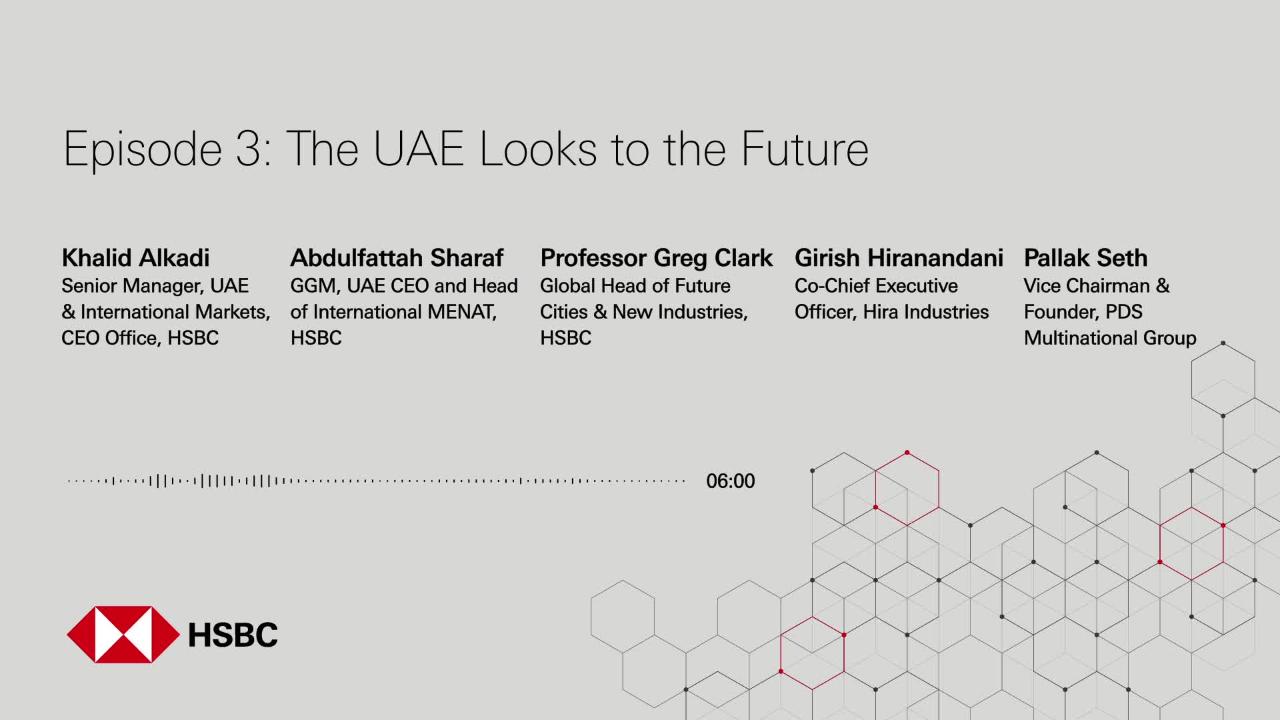 Episode 3: The UAE Looks to the Future

Khalid Alkadi
Senior Manager, UAE & International Markets, CEO Office, HSBC

Abdulfattah Sharaf
GGM, UAE CEO and Head of International MENAT, HSBC

Professor Greg Clark
Global Head of Future Cities & New Industries, HSBC

Girish Hiranandani
Co-Chief Executive Officer, Hira Industries

Pallak Seth
Vice Chairman & Founder, PDS Multinational Group

06:00

HSBC